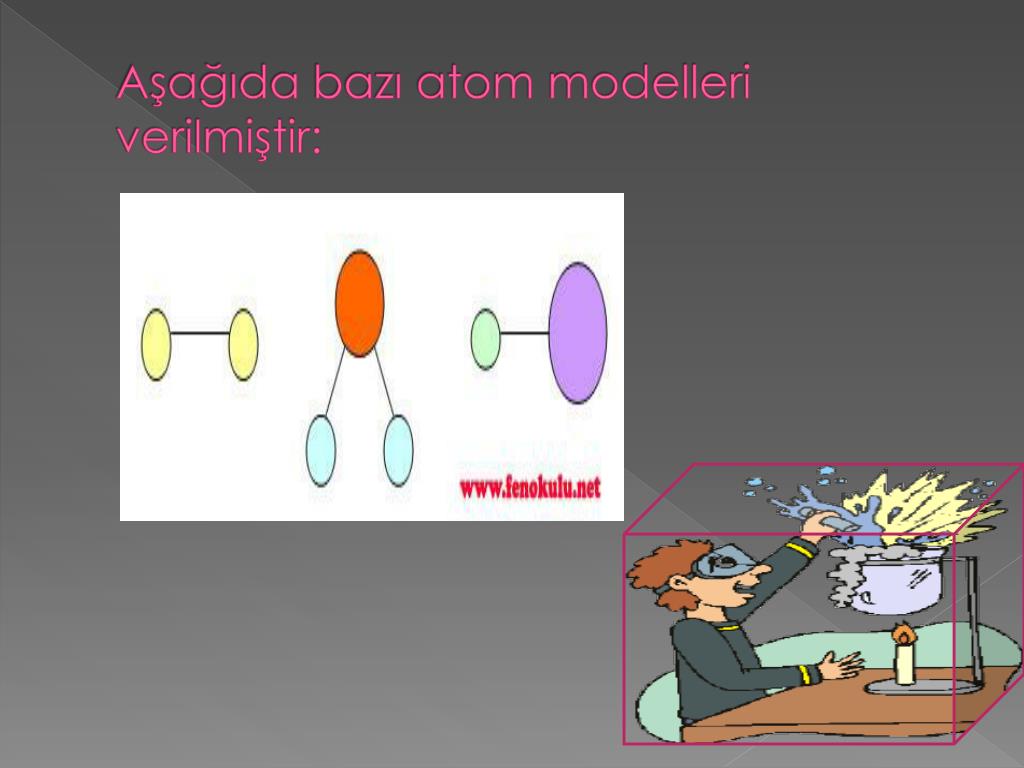 Aşağıda bazı atom modelleri verilmiştir:

www.fenokulu.net